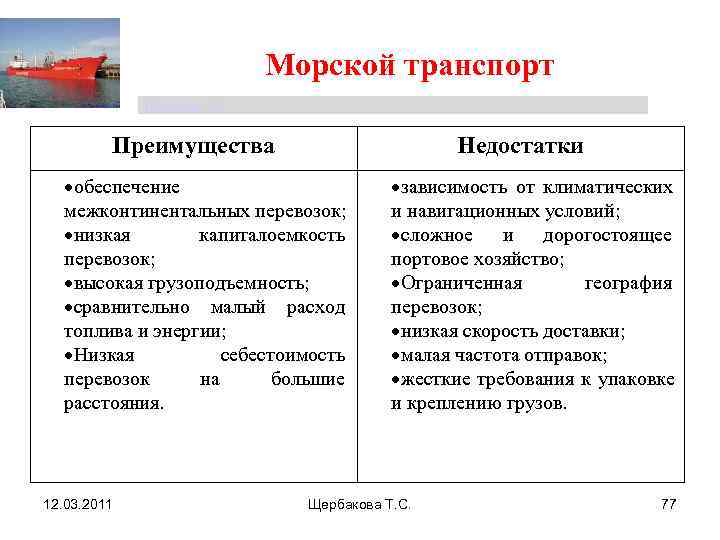 Морской транспорт

| Преимущества | Недостатки |
|---|---|
| •обеспечение межконтинентальных перевозок; •низкая капиталоемкость перевозок; •высокая грузоподъемность; •сравнительно малый расход топлива и энергии; •Низкая себестоимость перевозок на большие расстояния. | •зависимость от климатических и навигационных условий; •сложное и дорогостоящее портовое хозяйство; •Ограниченная география перевозок; •низкая скорость доставки; •малая частота отправок; •жесткие требования к упаковке и креплению грузов. |

12.03.2011

Щербакова Т.С.

77